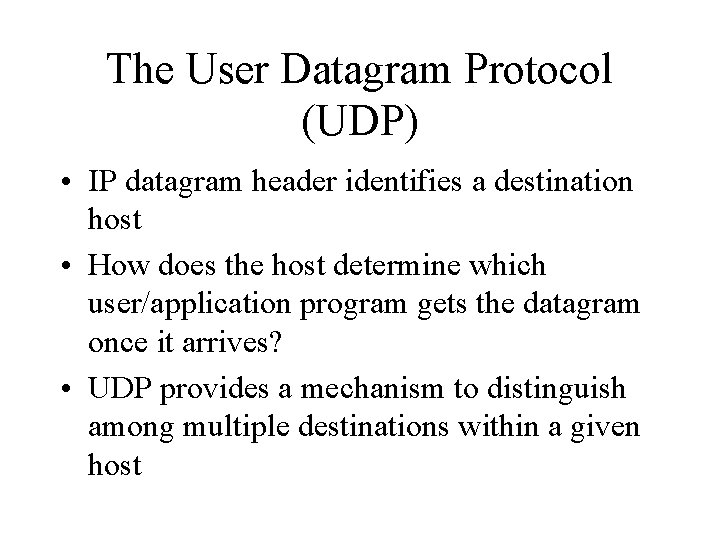 The User Datagram Protocol (UDP)

• IP datagram header identifies a destination host

• How does the host determine which user/application program gets the datagram once it arrives?

• UDP provides a mechanism to distinguish among multiple destinations within a given host